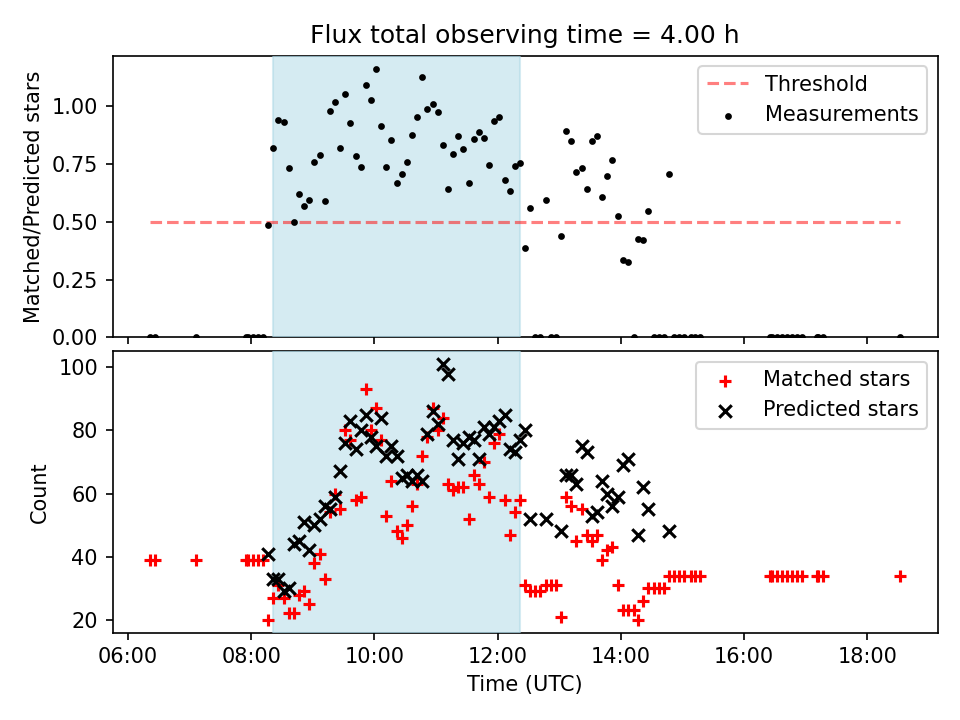 Flux total observing time = 4.00 h

Matched/Predicted stars

1.00
0.75
0.50
0.25
0.00

Threshold
Measurements

Count

100
80
60
40
20

Matched stars
Predicted stars

06:00
08:00
10:00
12:00
14:00
16:00
18:00

Time (UTC)